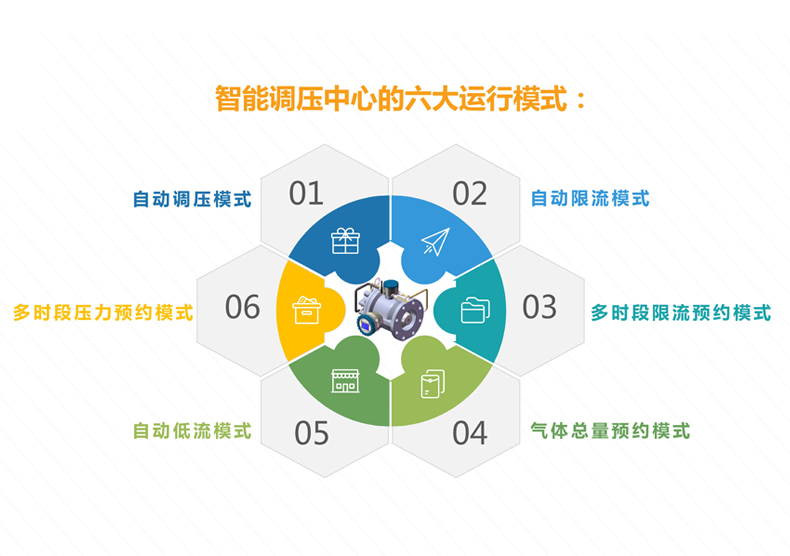 智能调压中心的六大运行模式：

01
自动调压模式

02
自动限流模式

03
多时段限流预约模式

04
气体总量预约模式

05
自动低流模式

06
多时段压力预约模式